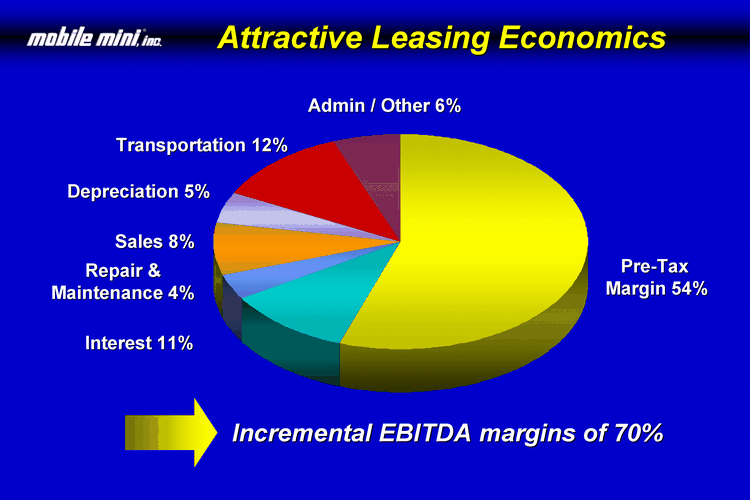 mobile mini, inc.

Attractive Leasing Economics

Admin / Other 6%

Transportation 12%

Depreciation 5%

Sales 8%

Repair & Maintenance 4%

Interest 11%

Pre-Tax Margin 54%

Incremental EBITDA margins of 70%